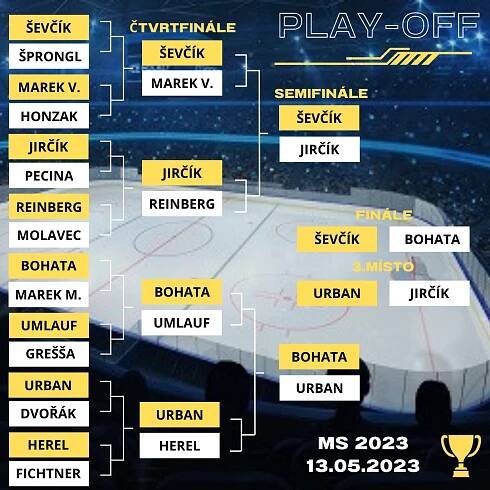 PLAY-OFF

ŠEVČÍK
ŠPRONGL
MAREK V.
HONZAK
JIRČÍK
PECINA
REINBERG
MOLAVEC
BOHATA
MAREK M.
UMLAUF
GREŠŠA
URBAN
DVOŘÁK
HEREL
FICHTNER

ČTVRTFINÁLE
ŠEVČÍK
MAREK V.
JIRČÍK
REINBERG
BOHATA
UMLAUF
URBAN
HEREL

SEMIFINÁLE
ŠEVČÍK
JIRČÍK
BOHATA
URBAN

FINÁLE
ŠEVČÍK
BOHATA

3.MÍSTO
URBAN
JIRČÍK

MS 2023
13.05.2023